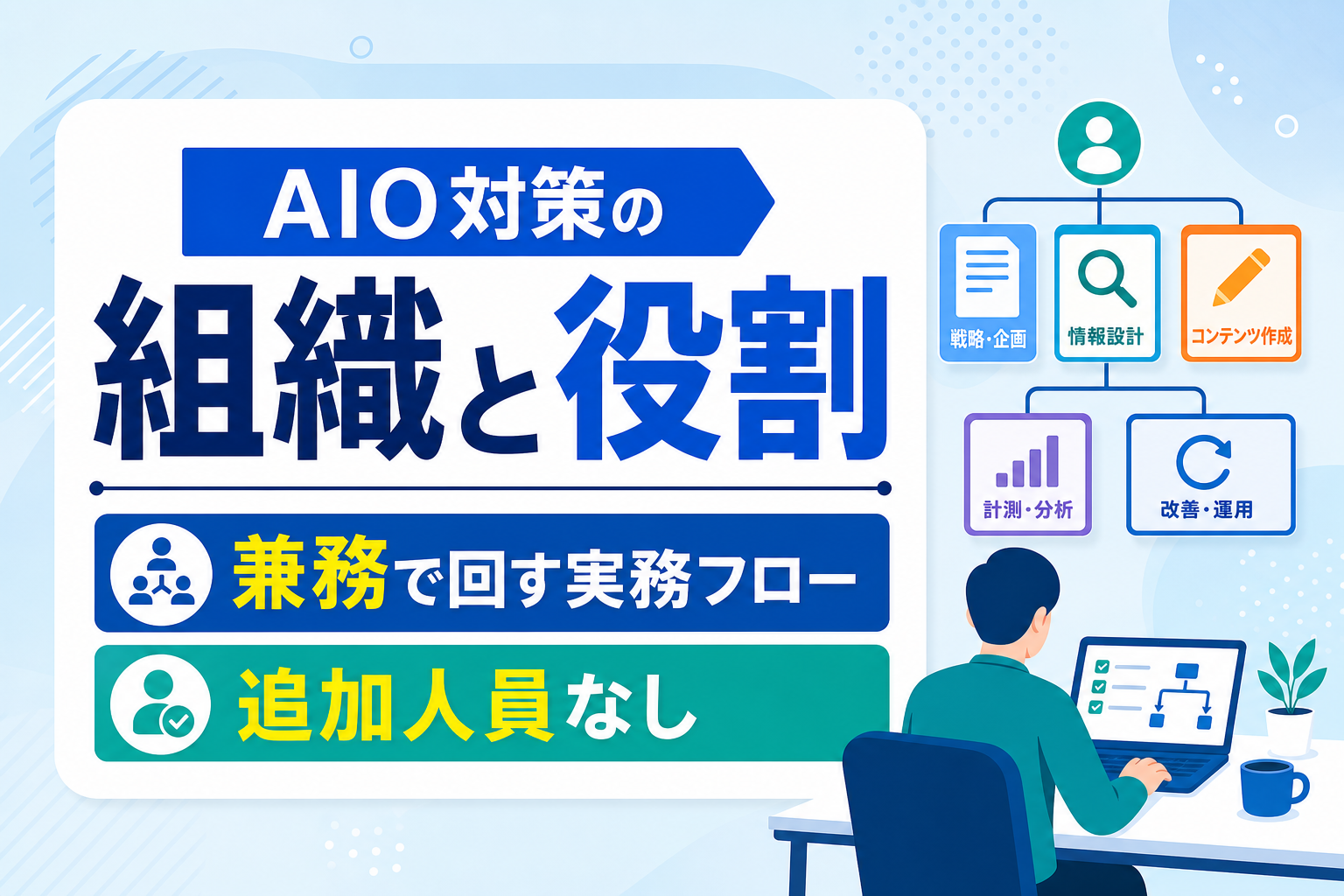 AIO対策の

組織と役割

兼務で回す実務フロー

追加人員なし

戦略・企画

情報設計

コンテンツ作成

計測・分析

改善・運用